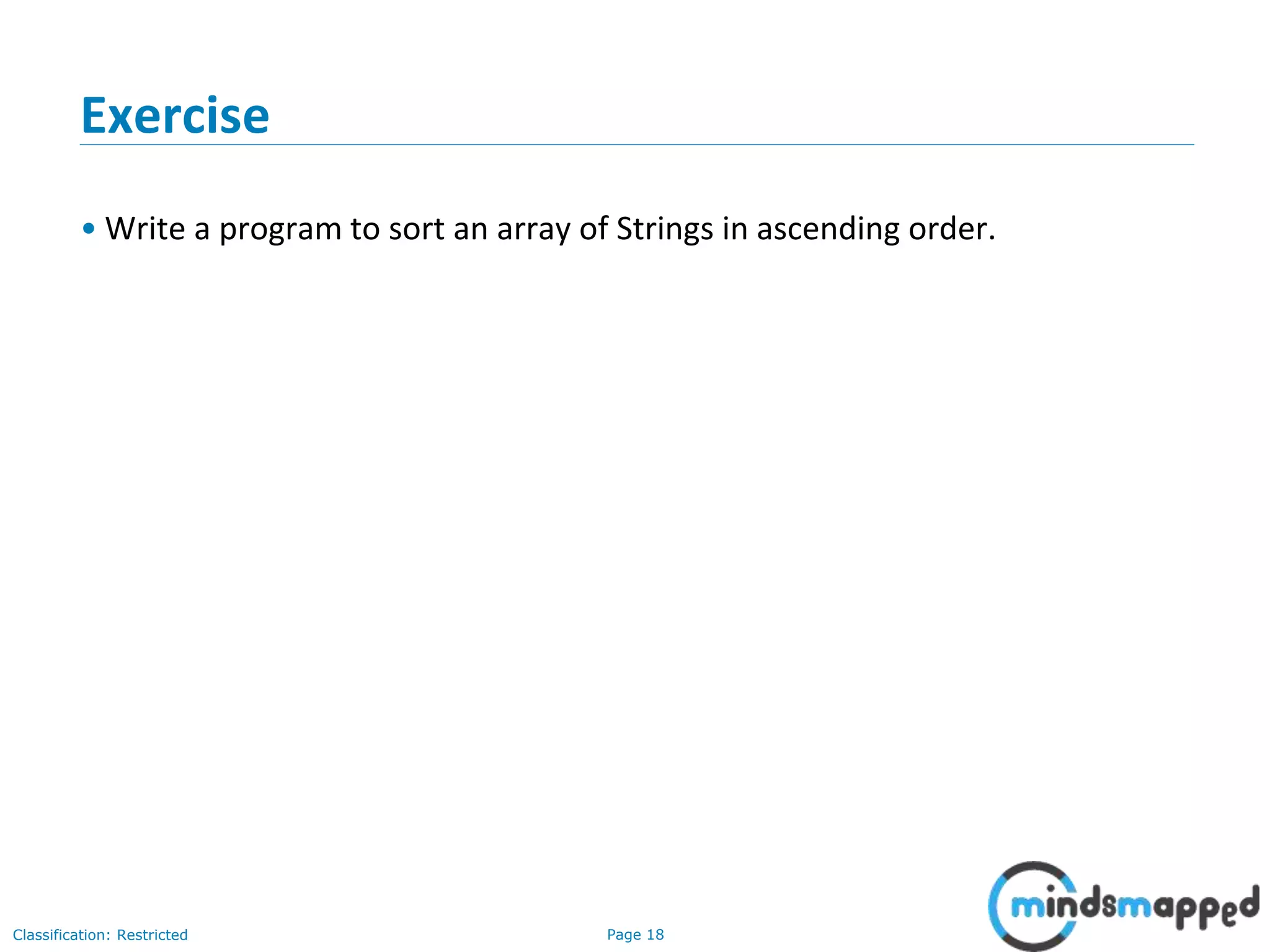 Exercise

• Write a program to sort an array of Strings in ascending order.

Classification: Restricted

Page 18

mindsmapped